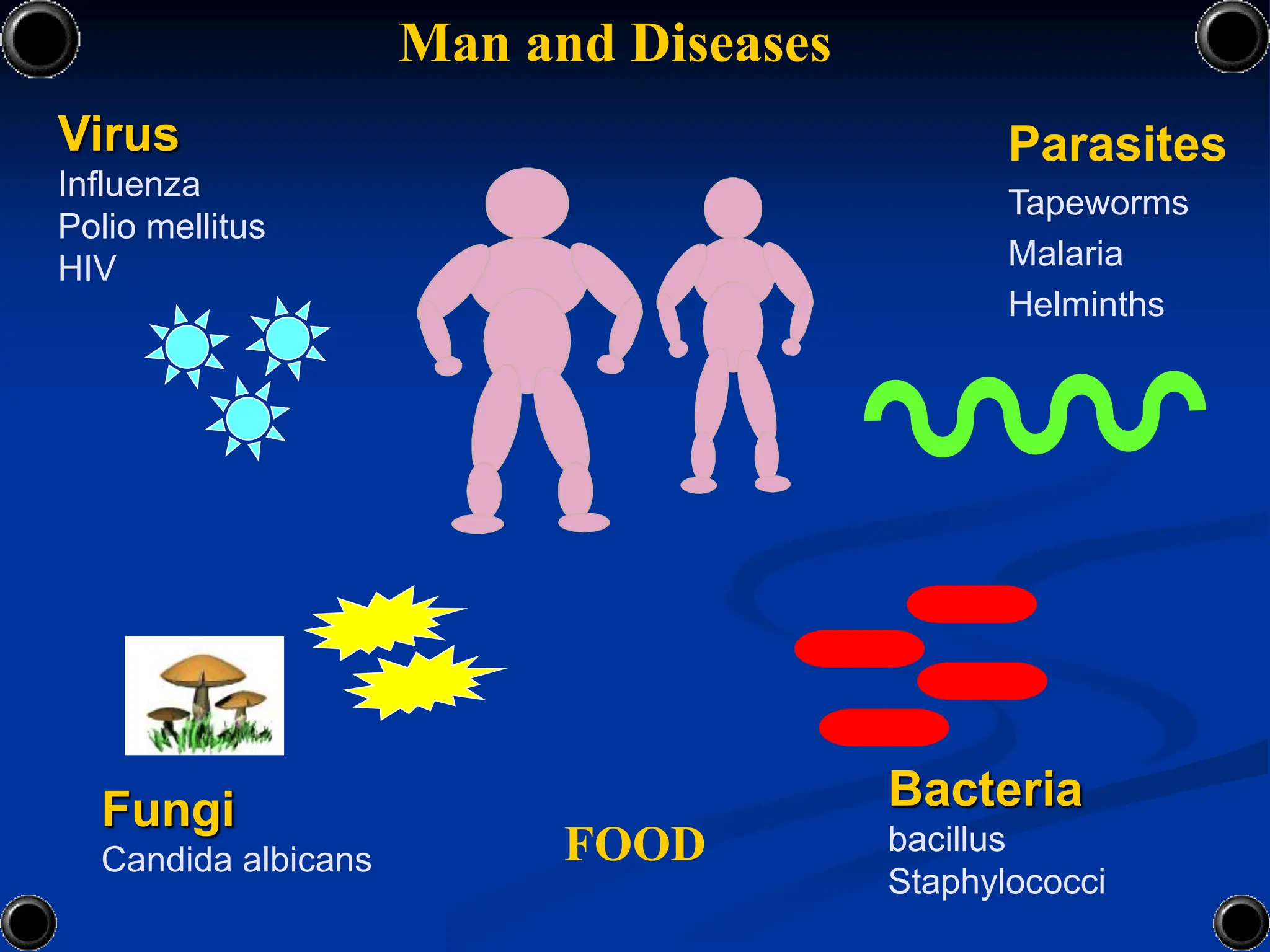 Man and Diseases

Virus
Influenza
Polio mellitus
HIV

Parasites
Tapeworms
Malaria
Helminths

Fungi
Candida albicans

FOOD

Bacteria
bacillus
Staphylococci